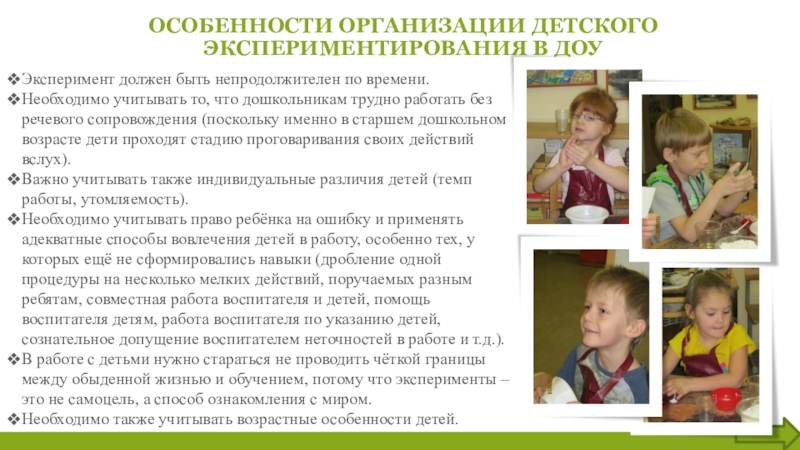 ОСОБЕННОСТИ ОРГАНИЗАЦИИ ДЕТСКОГО ЭКСПЕРИМЕНТИРОВАНИЯ В ДОУ

❖Эксперимент должен быть непродолжителен по времени.
❖Необходимо учитывать то, что дошкольникам трудно работать без речевого сопровождения (поскольку именно в старшем дошкольном возрасте дети проходят стадию проговаривания своих действий вслух).
❖Важно учитывать также индивидуальные различия детей (темп работы, утомляемость).
❖Необходимо учитывать право ребёнка на ошибку и применять адекватные способы вовлечения детей в работу, особенно тех, у которых ещё не сформировались навыки (дробление одной процедуры на несколько мелких действий, поручаемых разным ребятам, совместная работа воспитателя и детей, помощь воспитателя детям, работа воспитателя по указанию детей, сознательное допущение воспитателем неточностей в работе и т.д.).
❖В работе с детьми нужно стараться не проводить чёткой границы между обыденной жизнью и обучением, потому что эксперименты – это не самоцель, а способ ознакомления с миром.
❖Необходимо также учитывать возрастные особенности детей.